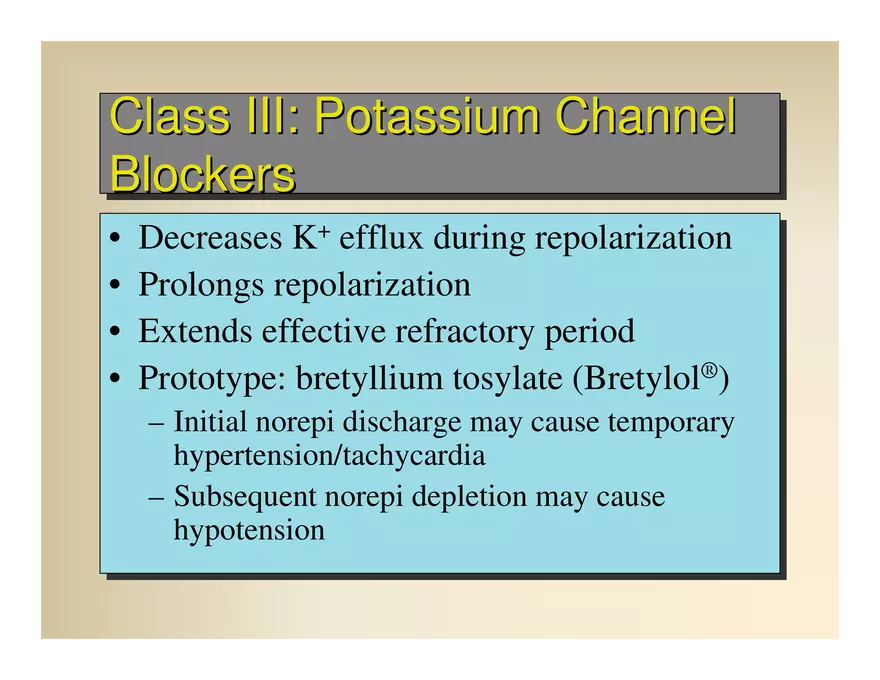 Class III: Potassium Channel Blockers

• Decreases $K^+$ efflux during repolarization
• Prolongs repolarization
• Extends effective refractory period
• Prototype: bretyllium tosylate (Bretylol®)
– Initial norepi discharge may cause temporary hypertension/tachycardia
– Subsequent norepi depletion may cause hypotension